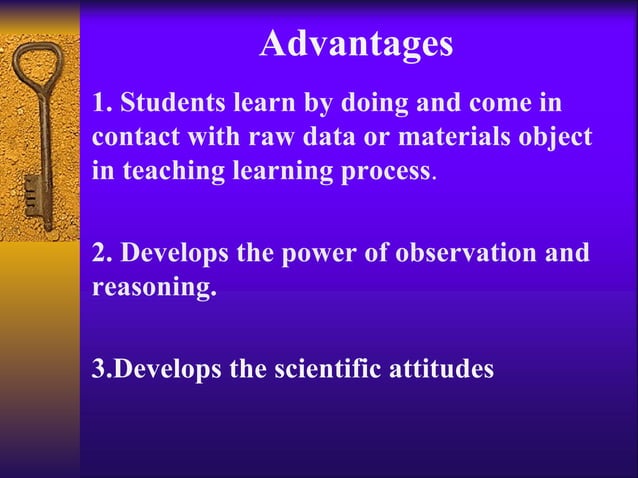 Advantages

1. Students learn by doing and come in contact with raw data or materials object in teaching learning process.

2. Develops the power of observation and reasoning.

3.Develops the scientific attitudes